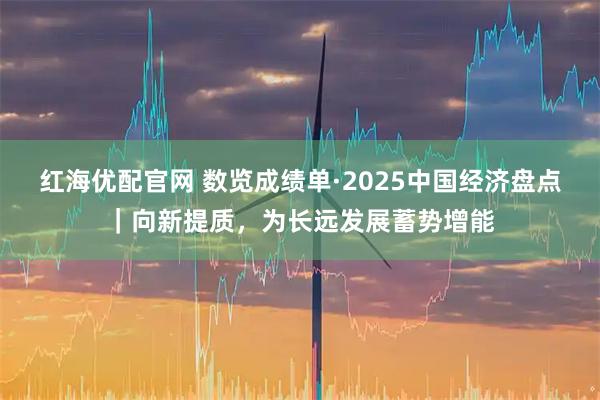 红海优配官网 数览成绩单·2025中国经济盘点｜向新提质，为长远发展蓄势增能